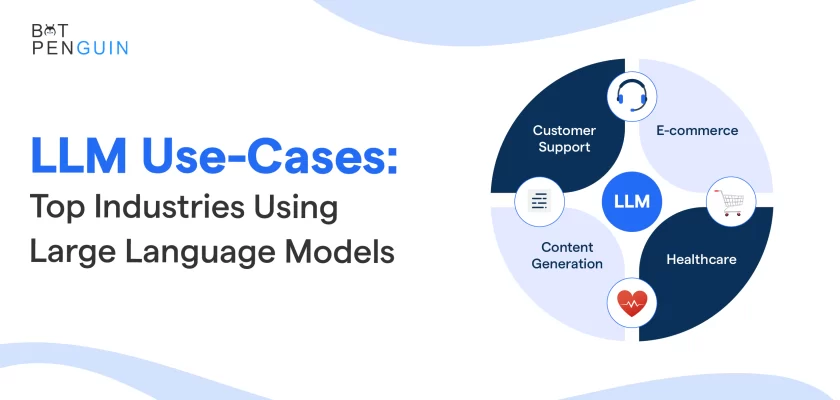 BOT PENGUIN

LLM Use-Cases:
Top Industries Using Large Language Models

Customer Support
E-commerce
LLM
Content Generation
Healthcare